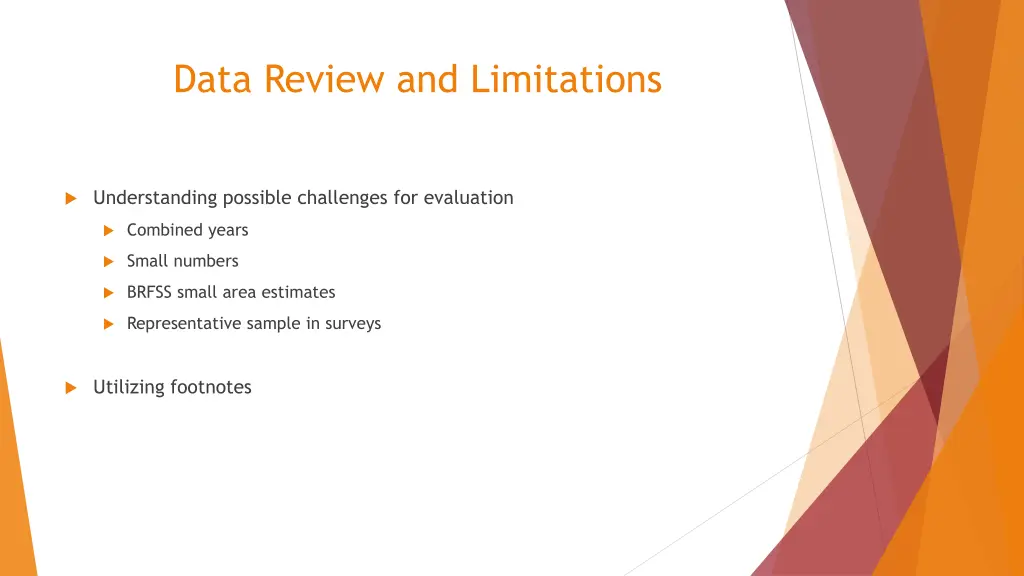 Data Review and Limitations

Understanding possible challenges for evaluation

Combined years

Small numbers

BRFSS small area estimates

Representative sample in surveys

Utilizing footnotes